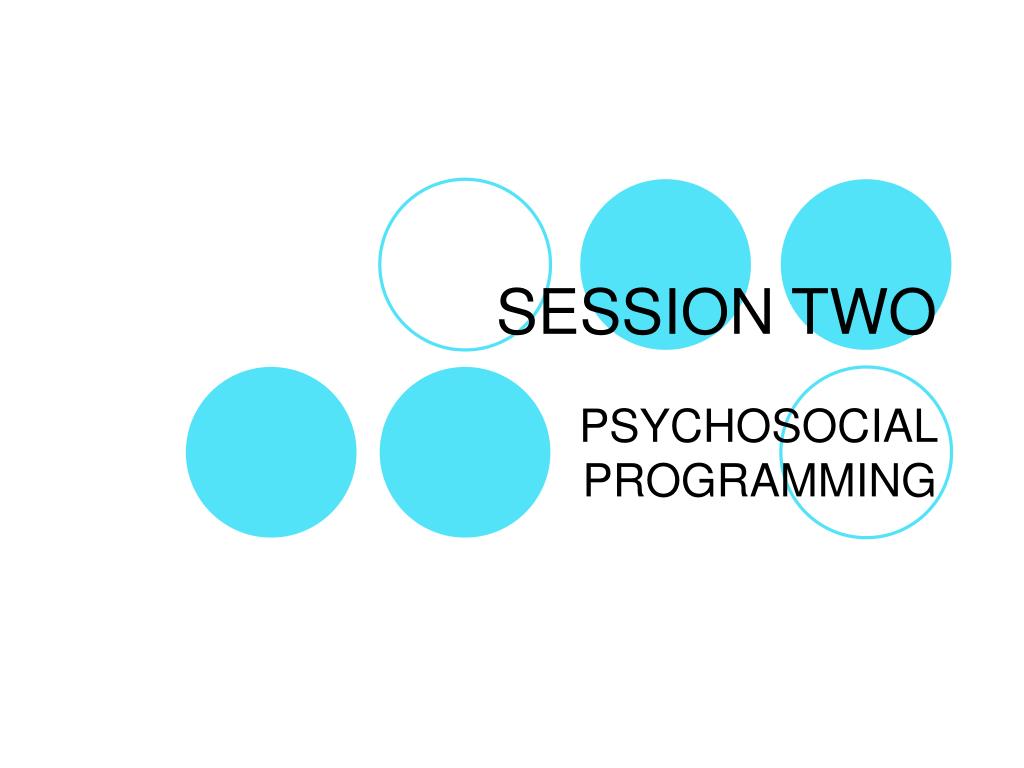 SESSION TWO

PSYCHOSOCIAL PROGRAMMING